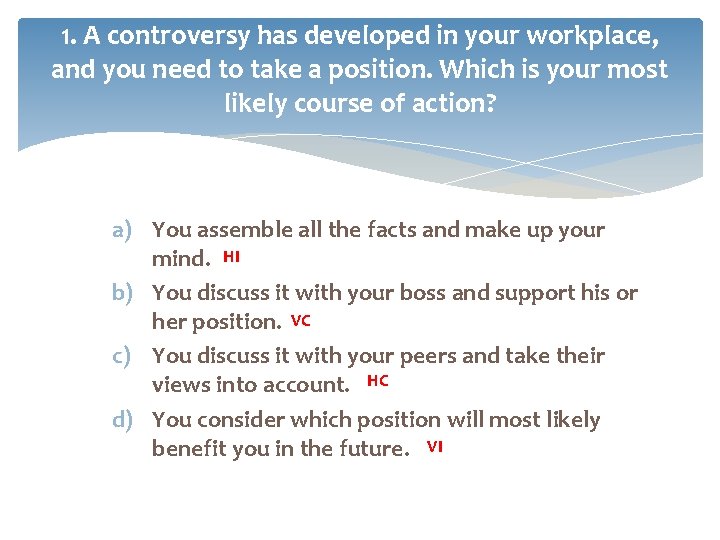 1. A controversy has developed in your workplace, and you need to take a position. Which is your most likely course of action?

a) You assemble all the facts and make up your mind. HI
b) You discuss it with your boss and support his or her position. VC
c) You discuss it with your peers and take their views into account. HC
d) You consider which position will most likely benefit you in the future. VI